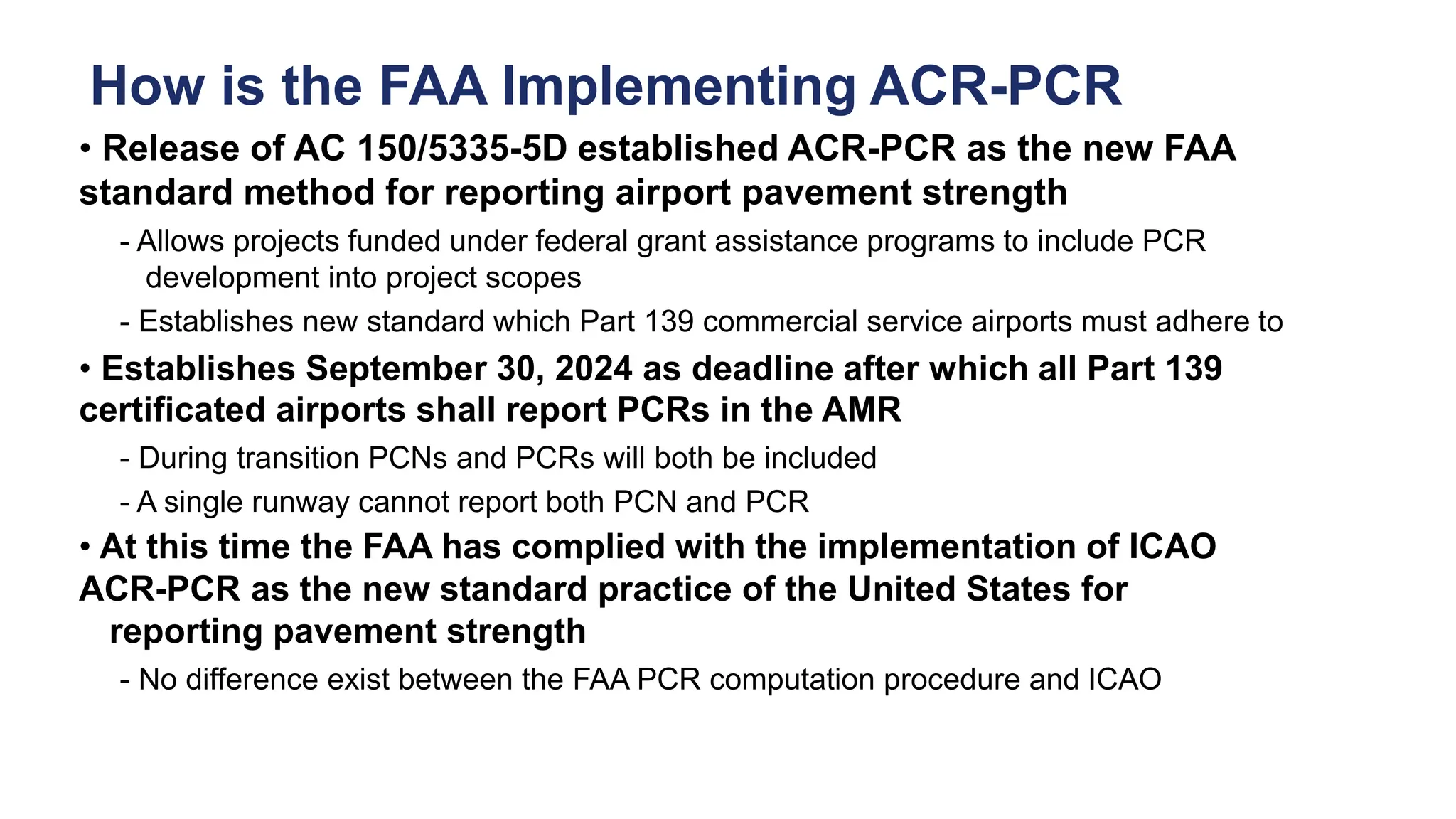 How is the FAA Implementing ACR-PCR

• Release of AC 150/5335-5D established ACR-PCR as the new FAA standard method for reporting airport pavement strength

- Allows projects funded under federal grant assistance programs to include PCR development into project scopes

- Establishes new standard which Part 139 commercial service airports must adhere to

• Establishes September 30, 2024 as deadline after which all Part 139 certificated airports shall report PCRs in the AMR

- During transition PCNs and PCRs will both be included

- A single runway cannot report both PCN and PCR

• At this time the FAA has complied with the implementation of ICAO ACR-PCR as the new standard practice of the United States for reporting pavement strength

- No difference exist between the FAA PCR computation procedure and ICAO